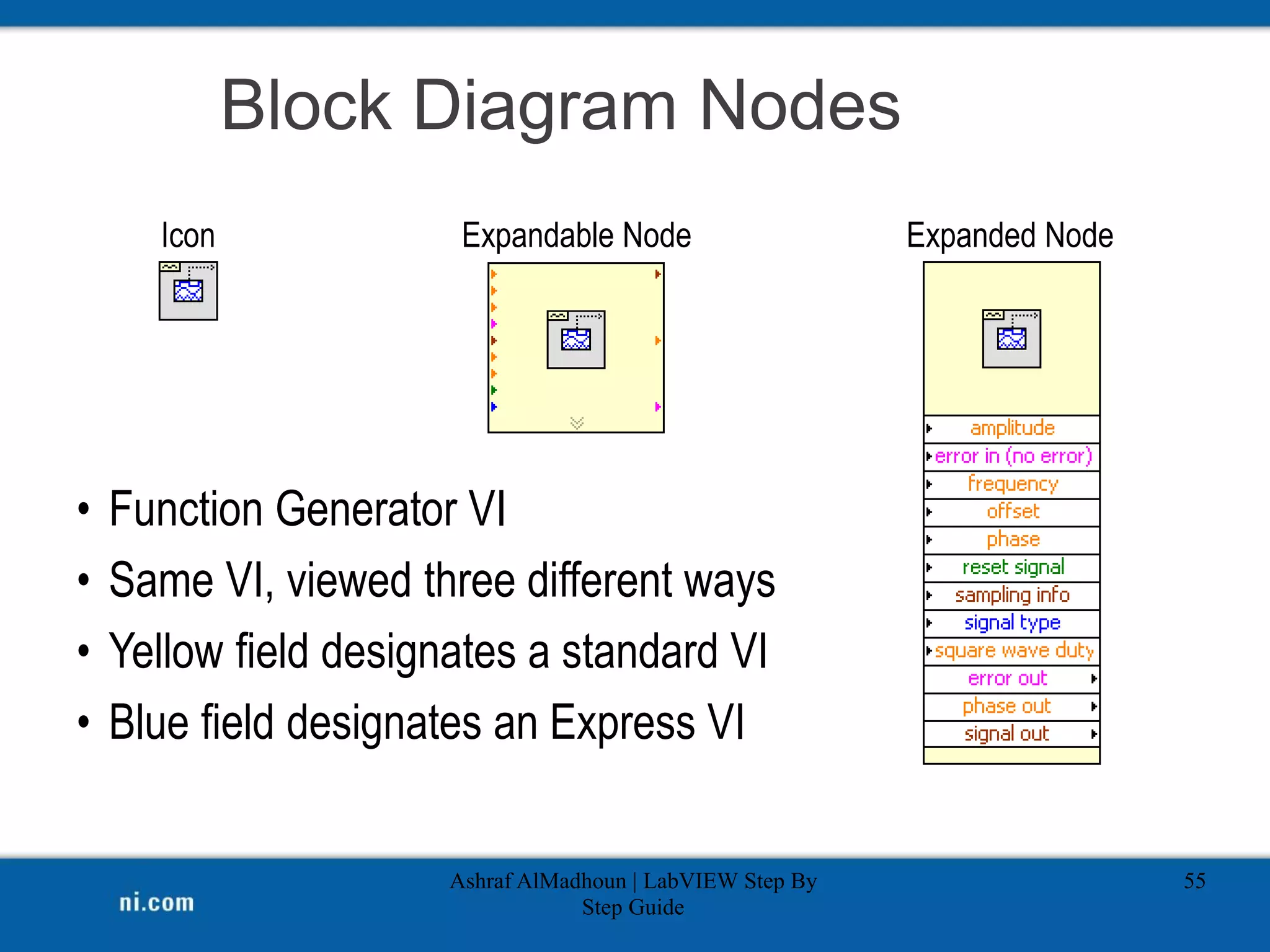 Block Diagram Nodes

Icon

Expandable Node

Expanded Node

amplitude
error in (no error)
frequency
offset
phase
reset signal
sampling info
signal type
square wave duty
error out
phase out
signal out

• Function Generator VI
• Same VI, viewed three different ways
• Yellow field designates a standard VI
• Blue field designates an Express VI

ni.com

Ashraf AlMadhoun | LabVIEW Step By Step Guide

55